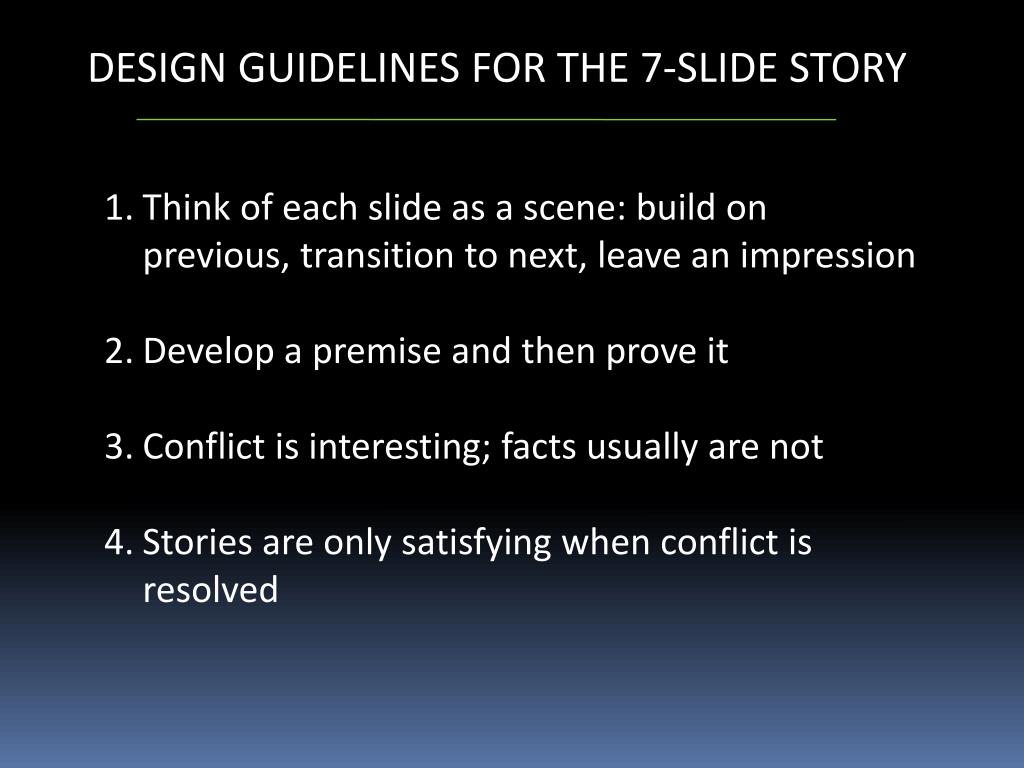 DESIGN GUIDELINES FOR THE 7-SLIDE STORY

1. Think of each slide as a scene: build on previous, transition to next, leave an impression

2. Develop a premise and then prove it

3. Conflict is interesting; facts usually are not

4. Stories are only satisfying when conflict is resolved